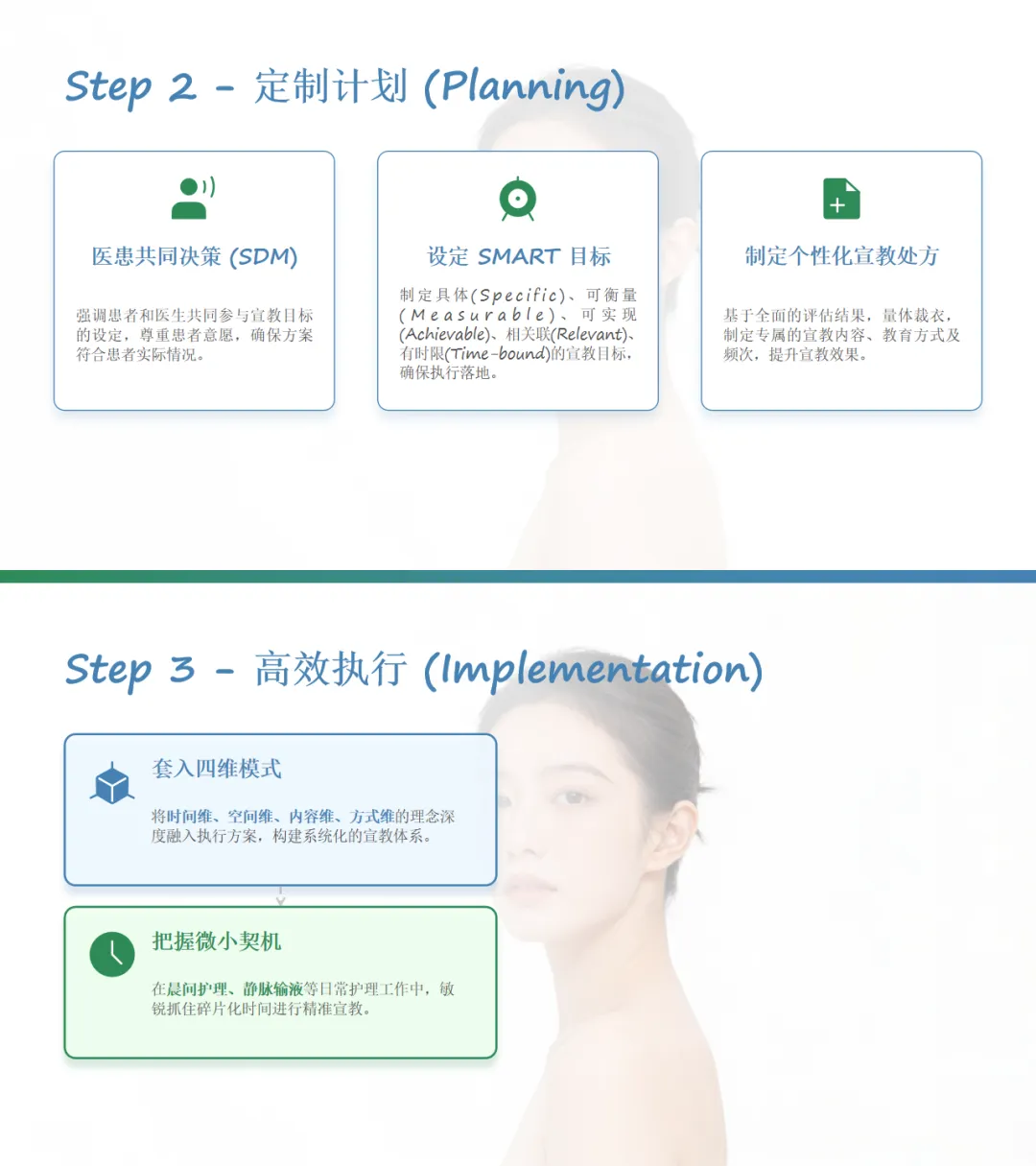 Step 2 - 定制计划 (Planning)

医患共同决策 (SDM)

强调患者和医生共同参与宣教目标的设定，尊重患者意愿，确保方案符合患者实际情况。

设定 SMART 目标

制定具体(Specific)、可衡量(Measurable)、可实现(Achievable)、相关联(Relevant)、有时限(Time-bound)的宣教目标，确保执行落地。

制定个性化宣教处方

基于全面的评估结果，量体裁衣，制定专属的宣教内容、教育方式及频次，提升宣教效果。

Step 3 - 高效执行 (Implementation)

套入四维模式

将时间维、空间维、内容维、方式维的理念深度融入执行方案，构建系统化的宣教体系。

把握微小契机

在晨间护理、静脉输液等日常护理工作中，敏锐抓住碎片化时间进行精准宣教。